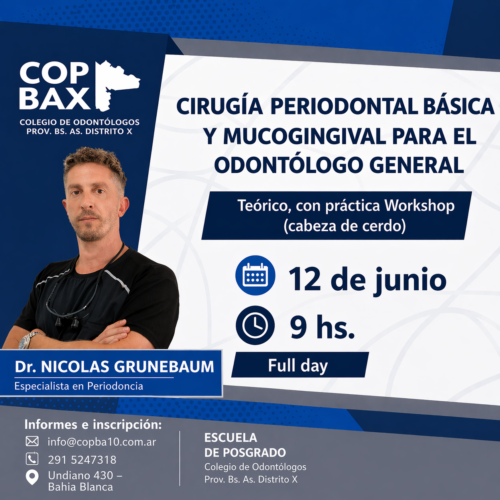 COP BAX
COLEGIO DE ODONTÓLOGOS
PROV. BS. AS. DISTRITO X

CIRUGÍA PERIODONTAL BÁSICA Y MUCOGINGIVAL PARA EL ODONTÓLOGO GENERAL

Teórico, con práctica Workshop (cabeza de cerdo)

12 de junio

9 hs.

Full day

Dr. NICOLAS GRUNEBAUM
Especialista en Periodoncia

Informes e inscripción:
info@copba10.com.ar
291 5247318
Undiano 430 – Bahia Blanca

ESCUELA DE POSGRADO
Colegio de Odontólogos
Prov. Bs. As. Distrito X